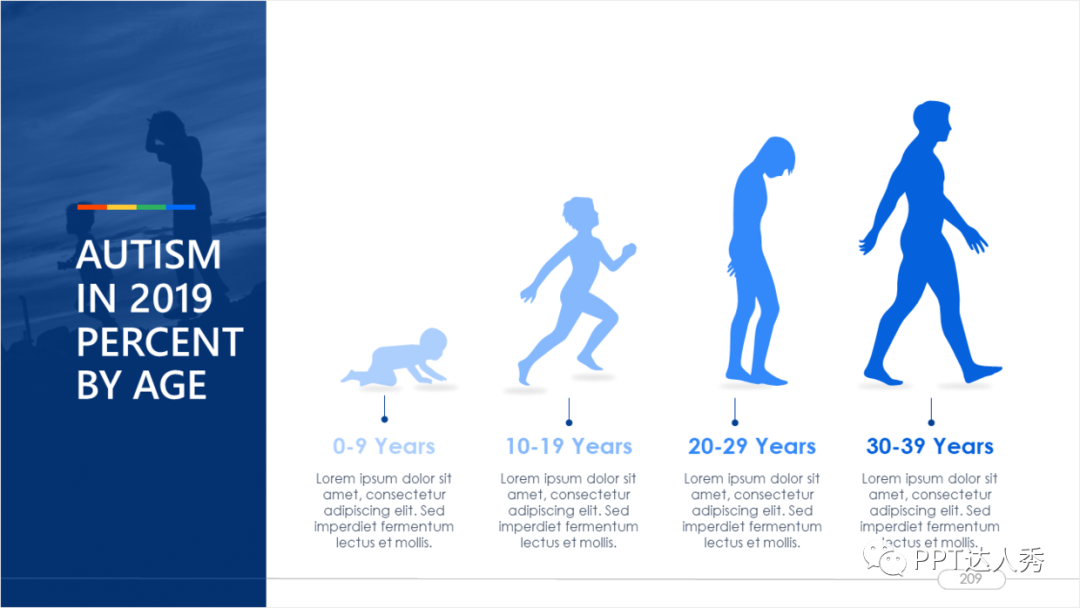 AUTISM IN 2019 PERCENT BY AGE

0-9 Years

Lorem ipsum dolor sit amet, consectetur adipiscing elit. Sed imperdiet fermentum lectus et mollis.

10-19 Years

Lorem ipsum dolor sit amet, consectetur adipiscing elit. Sed imperdiet fermentum lectus et mollis.

20-29 Years

Lorem ipsum dolor sit amet, consectetur adipiscing elit. Sed imperdiet fermentum lectus et mollis.

30-39 Years

Lorem ipsum dolor sit amet, consectetur adipiscing elit. Sed imperdiet fermentum lectus et mollis.

PPT达人秀

209